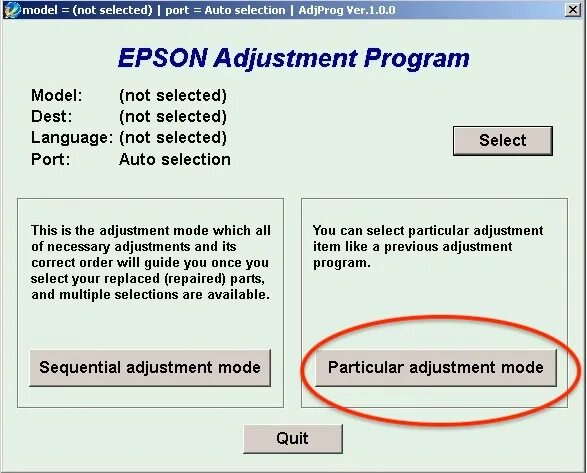 model = (not selected) | port = Auto selection | AdjProg Ver.1.0.0

EPSON Adjustment Program

Model: (not selected)
Dest: (not selected)
Language: (not selected)
Port: Auto selection

Select

This is the adjustment mode which all of necessary adjustments and its correct order will guide you once you select your replaced (repaired) parts, and multiple selections are available.

Sequential adjustment mode

You can select particular adjustment item like a previous adjustment program.

Particular adjustment mode

Quit